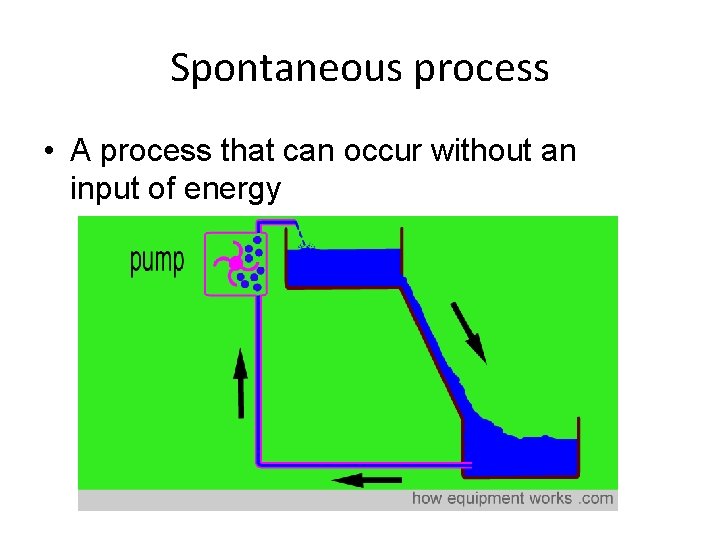 Spontaneous process

• A process that can occur without an input of energy

pump

how equipment works .com